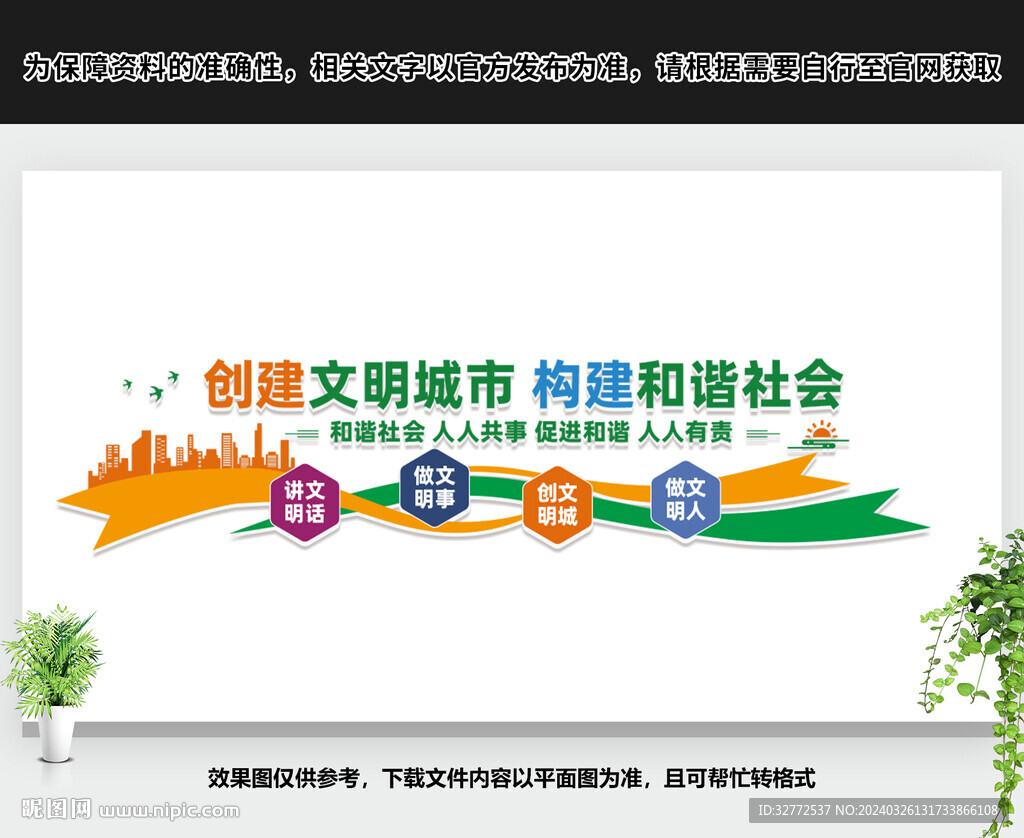 为保障资料的准确性，相关文字以官方发布为准，请根据需要自行至官网获取

创建文明城市 构建和谐社会

和谐社会 人人共事 促进和谐 人人有责

讲文明话

做文明事

创文明城

做文明人

效果图仅供参考，下载文件内容以平面图为准，且可帮忙转格式

昵图网 www.nipic.com

ID:32772537 NO:20240326131733866108